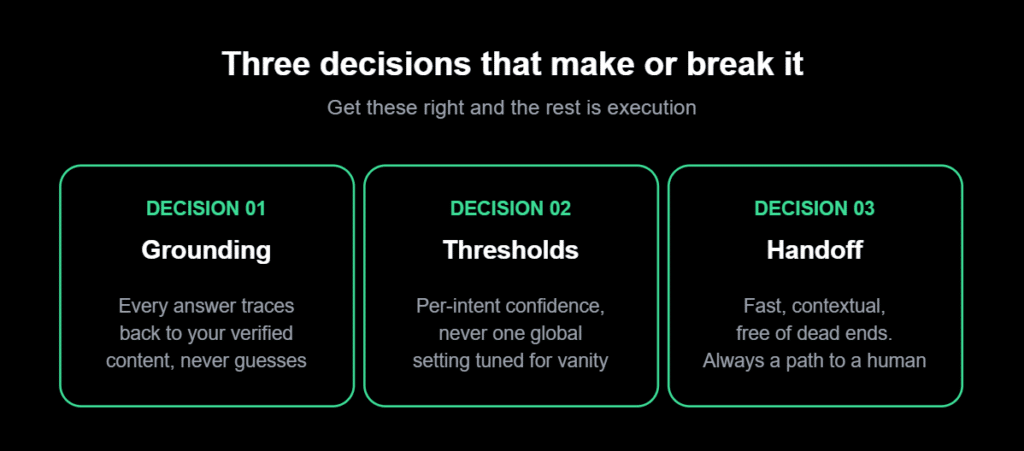 Three decisions that make or break it

Get these right and the rest is execution

DECISION 01

Grounding

Every answer traces back to your verified content, never guesses

DECISION 02

Thresholds

Per-intent confidence, never one global setting tuned for vanity

DECISION 03

Handoff

Fast, contextual, free of dead ends. Always a path to a human